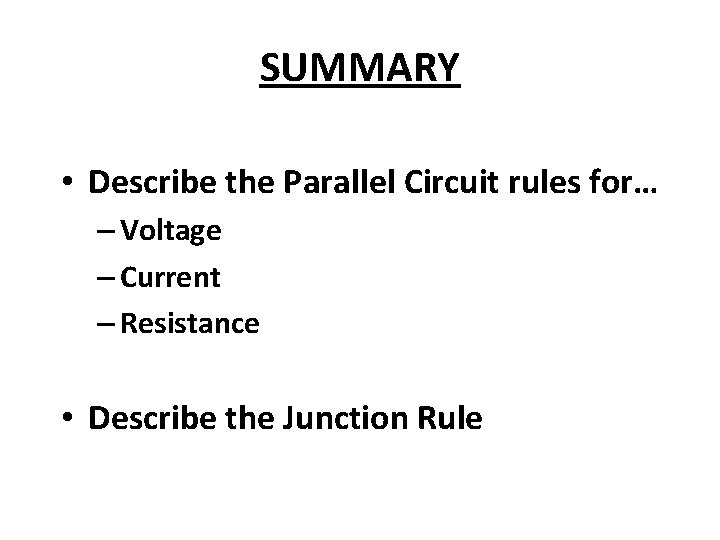 SUMMARY

• Describe the Parallel Circuit rules for…
– Voltage
– Current
– Resistance

• Describe the Junction Rule